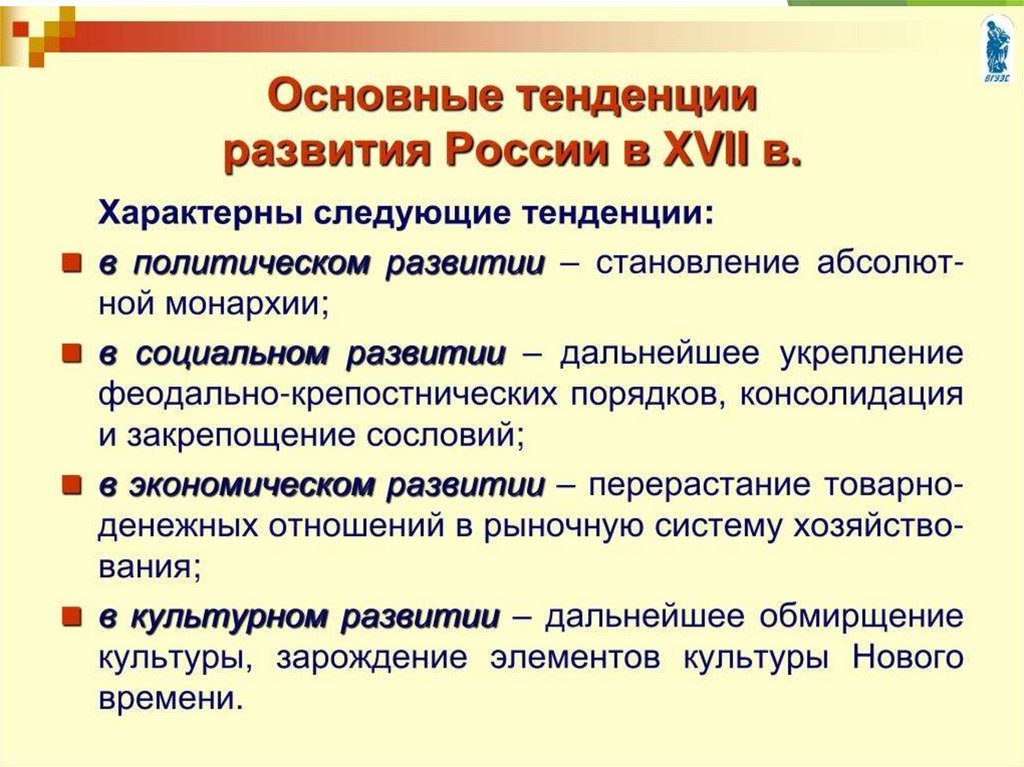 ВГУЭС

Основные тенденции развития России в XVII в.

Характерны следующие тенденции:

в политическом развитии – становление абсолютной монархии;

в социальном развитии – дальнейшее укрепление феодально-крепостнических порядков, консолидация и закрепощение сословий;

в экономическом развитии – перерастание товарно-денежных отношений в рыночную систему хозяйствования;

в культурном развитии – дальнейшее обмирщение культуры, зарождение элементов культуры Нового времени.